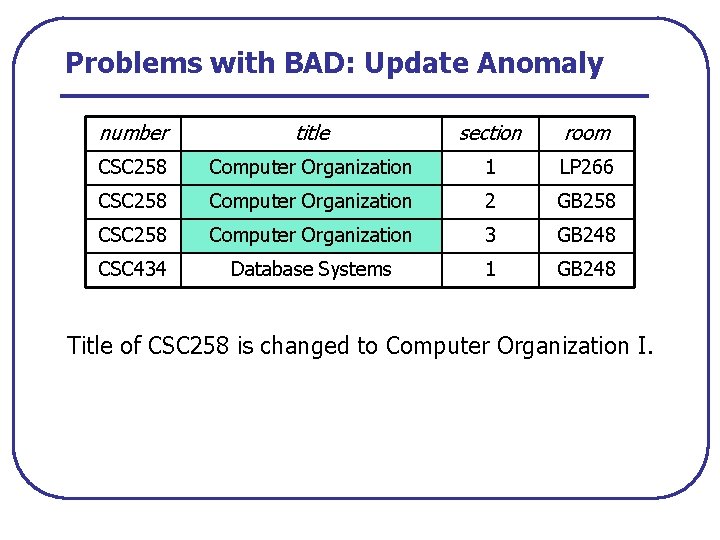 Problems with BAD: Update Anomaly

| number | title | section | room |
|---|---|---|---|
| CSC258 | Computer Organization | 1 | LP266 |
| CSC258 | Computer Organization | 2 | GB258 |
| CSC258 | Computer Organization | 3 | GB248 |
| CSC434 | Database Systems | 1 | GB248 |

Title of CSC258 is changed to Computer Organization I.